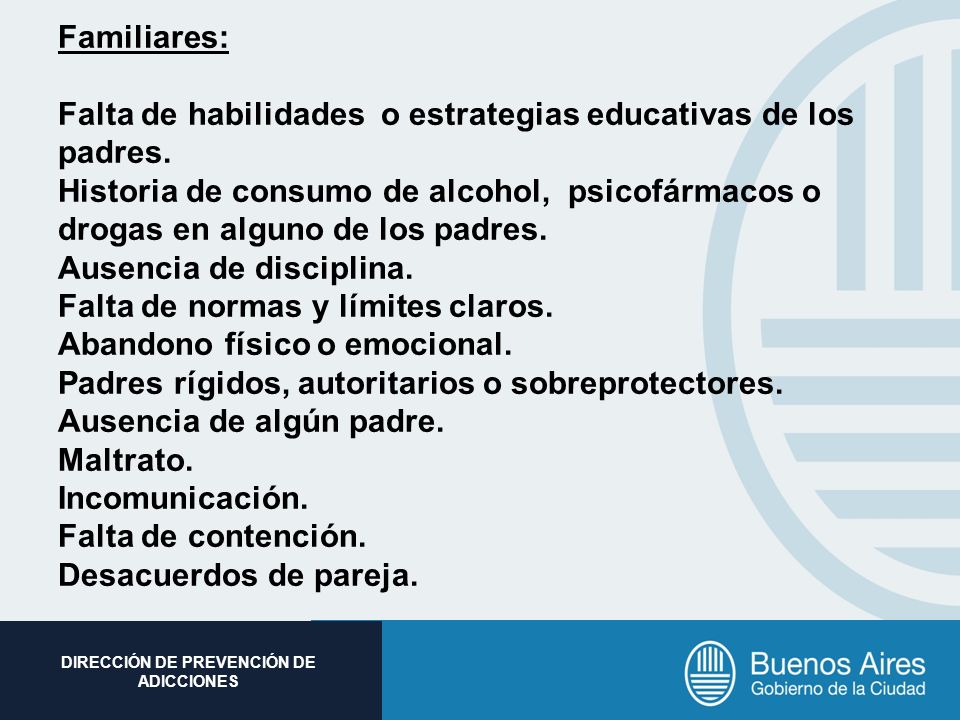 Familiares:

Falta de habilidades o estrategias educativas de los padres.
Historia de consumo de alcohol, psicofármacos o drogas en alguno de los padres.
Ausencia de disciplina.
Falta de normas y límites claros.
Abandono físico o emocional.
Padres rígidos, autoritarios o sobreprotectores.
Ausencia de algún padre.
Maltrato.
Incomunicación.
Falta de contención.
Desacuerdos de pareja.

DIRECCIÓN DE PREVENCIÓN DE ADICCIONES

Buenos Aires
Gobierno de la Ciudad